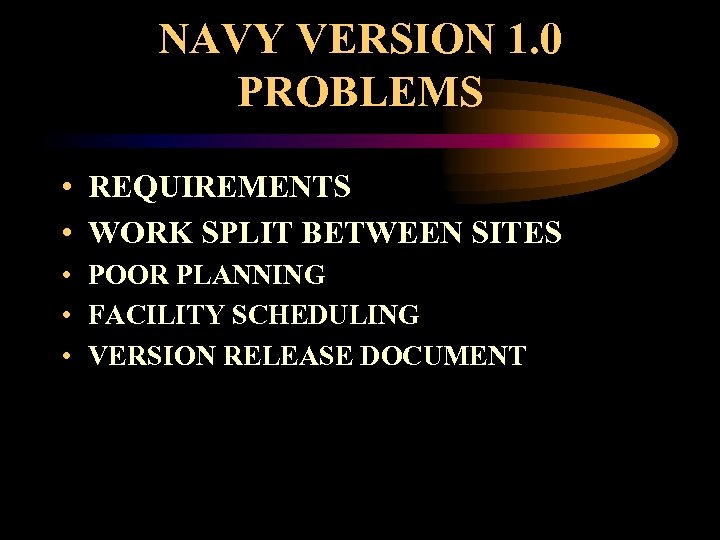 NAVY VERSION 1.0 PROBLEMS

• REQUIREMENTS
• WORK SPLIT BETWEEN SITES
• POOR PLANNING
• FACILITY SCHEDULING
• VERSION RELEASE DOCUMENT